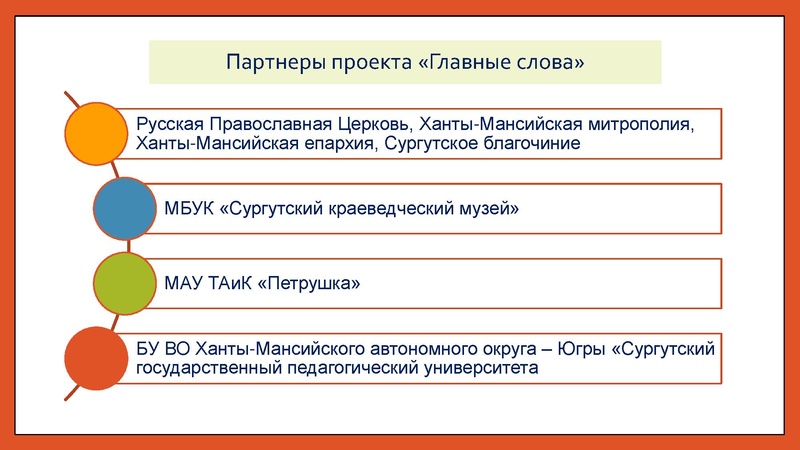 Партнеры проекта «Главные слова»

Русская Православная Церковь, Ханты-Мансийская митрополия, Ханты-Мансийская епархия, Сургутское благочиние

МБУК «Сургутский краеведческий музей»

МАУ ТАиК «Петрушка»

БУ ВО Ханты-Мансийского автономного округа – Югры «Сургутский государственный педагогический университета